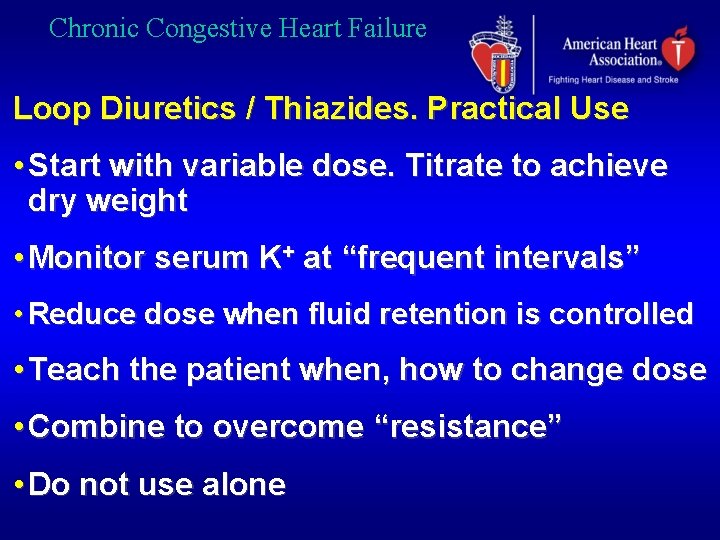 Chronic Congestive Heart Failure

American Heart Association® Fighting Heart Disease and Stroke

Loop Diuretics / Thiazides. Practical Use

• Start with variable dose. Titrate to achieve dry weight

• Monitor serum $K^+$ at “frequent intervals”

• Reduce dose when fluid retention is controlled

• Teach the patient when, how to change dose

• Combine to overcome “resistance”

• Do not use alone